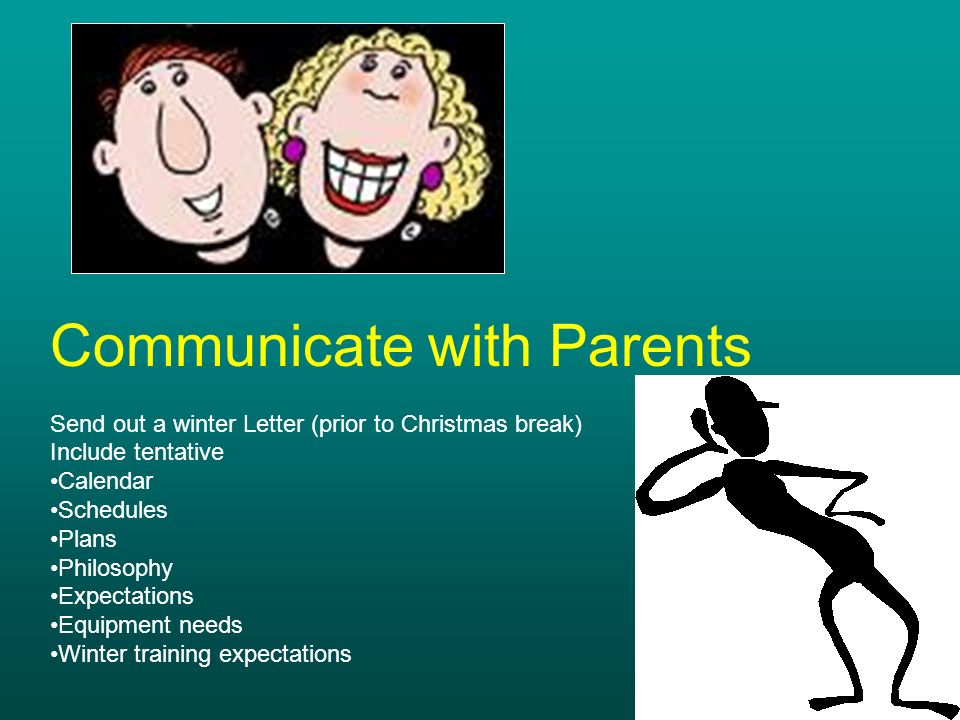 Communicate with Parents

Send out a winter Letter (prior to Christmas break)
Include tentative
•Calendar
•Schedules
•Plans
•Philosophy
•Expectations
•Equipment needs
•Winter training expectations